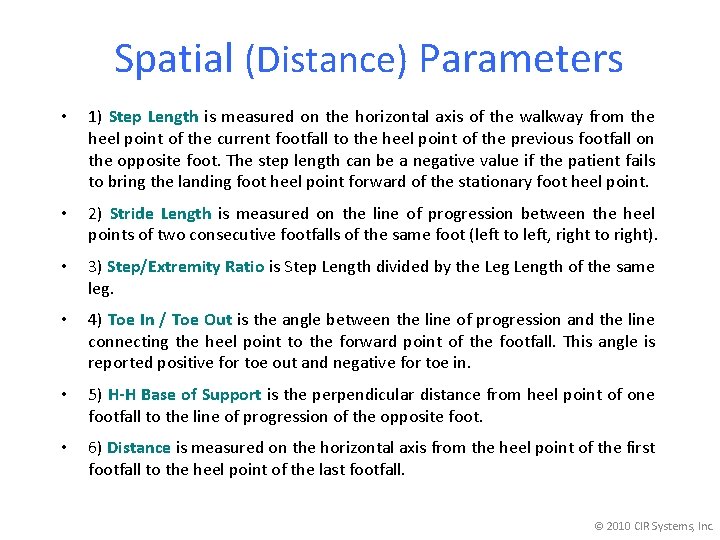 Spatial (Distance) Parameters

• 1) Step Length is measured on the horizontal axis of the walkway from the heel point of the current footfall to the heel point of the previous footfall on the opposite foot. The step length can be a negative value if the patient fails to bring the landing foot heel point forward of the stationary foot heel point.

• 2) Stride Length is measured on the line of progression between the heel points of two consecutive footfalls of the same foot (left to left, right to right).

• 3) Step/Extremity Ratio is Step Length divided by the Leg Length of the same leg.

• 4) Toe In / Toe Out is the angle between the line of progression and the line connecting the heel point to the forward point of the footfall. This angle is reported positive for toe out and negative for toe in.

• 5) H-H Base of Support is the perpendicular distance from heel point of one footfall to the line of progression of the opposite foot.

• 6) Distance is measured on the horizontal axis from the heel point of the first footfall to the heel point of the last footfall.

© 2010 CIR Systems, Inc.